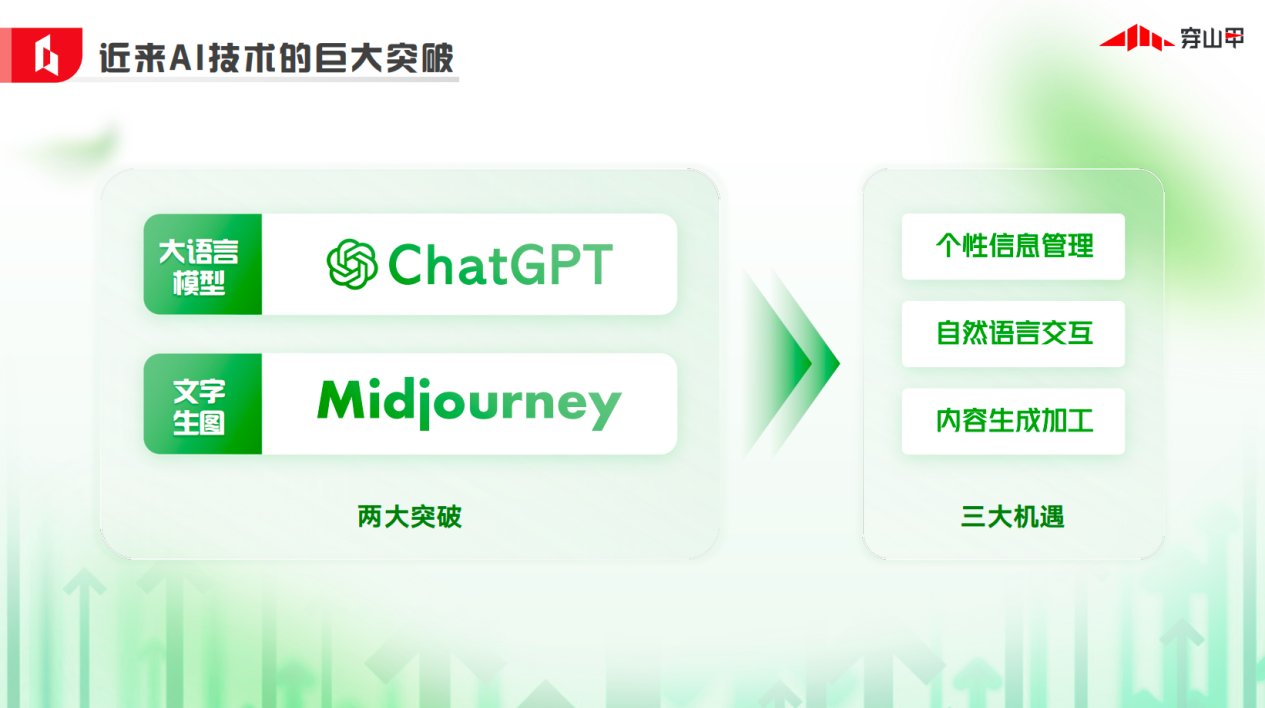 近来AI技术的巨大突破

穿山甲

大语言模型

ChatGPT

文字生图

Midjourney

两大突破

个性信息管理

自然语言交互

内容生成加工

三大机遇